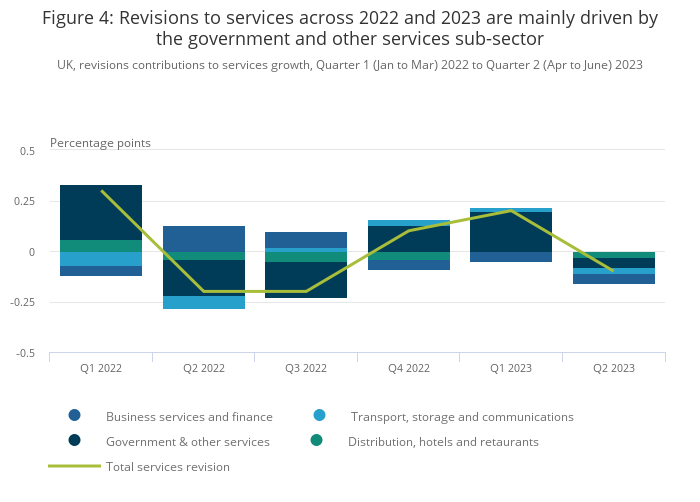 Figure 4: Revisions to services across 2022 and 2023 are mainly driven by the government and other services sub-sector

UK, revisions contributions to services growth, Quarter 1 (Jan to Mar) 2022 to Quarter 2 (Apr to June) 2023

Percentage points

0.5

0.25

0

-0.25

-0.5

Q1 2022

Q2 2022

Q3 2022

Q4 2022

Q1 2023

Q2 2023

Business services and finance

Transport, storage and communications

Government & other services

Distribution, hotels and retaurants

Total services revision